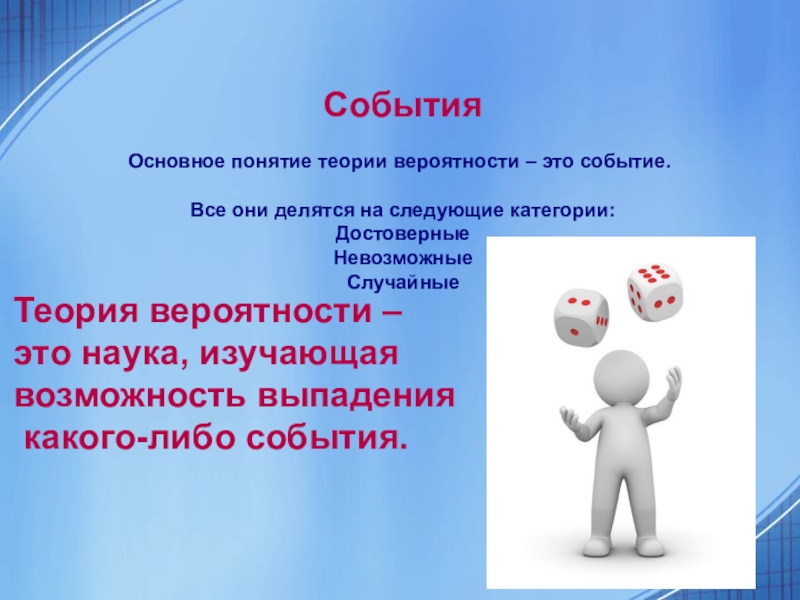 События

Основное понятие теории вероятности – это событие.

Все они делятся на следующие категории:
Достоверные
Невозможные
Случайные

Теория вероятности – это наука, изучающая возможность выпадения какого-либо события.